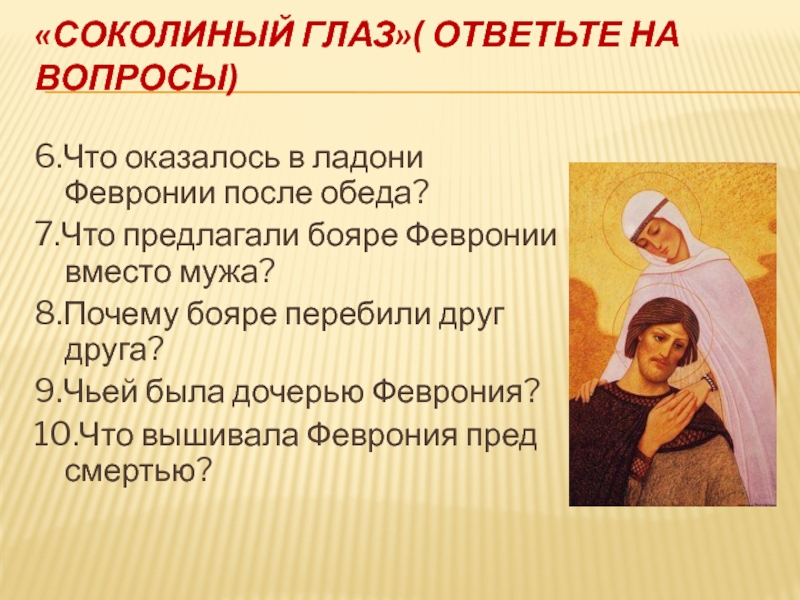 «СОКОЛИНЫЙ ГЛАЗ»( ОТВЕТЬТЕ НА ВОПРОСЫ)

6.Что оказалось в ладони Февронии после обеда?
7.Что предлагали бояре Февронии вместо мужа?
8.Почему бояре перебили друг друга?
9.Чьей была дочерью Феврония?
10.Что вышивала Феврония пред смертью?